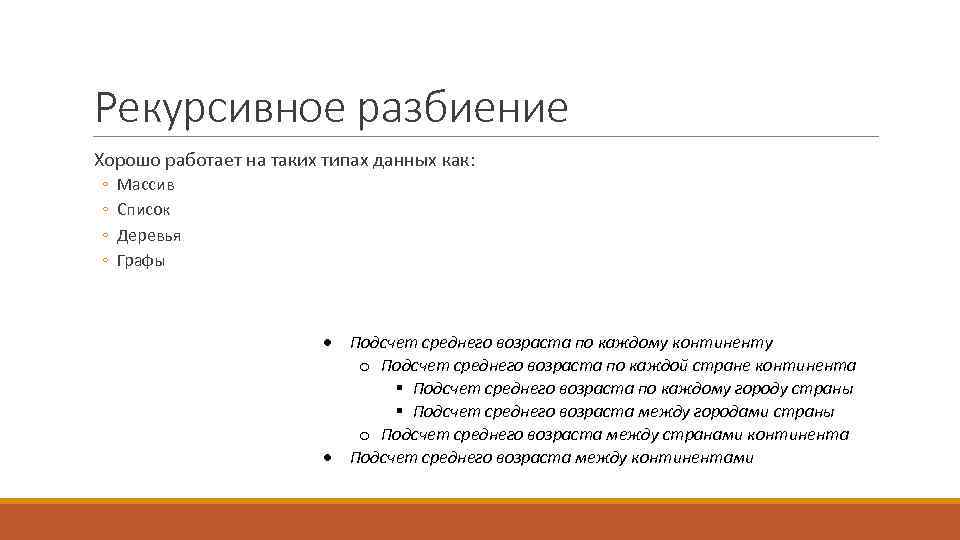 Рекурсивное разбиение

Хорошо работает на таких типах данных как:

◦ Массив
◦ Список
◦ Деревья
◦ Графы

• Подсчет среднего возраста по каждому континенту
  o Подсчет среднего возраста по каждой стране континента
    ▪ Подсчет среднего возраста по каждому городу страны
    ▪ Подсчет среднего возраста между городами страны
  o Подсчет среднего возраста между странами континента
• Подсчет среднего возраста между континентами